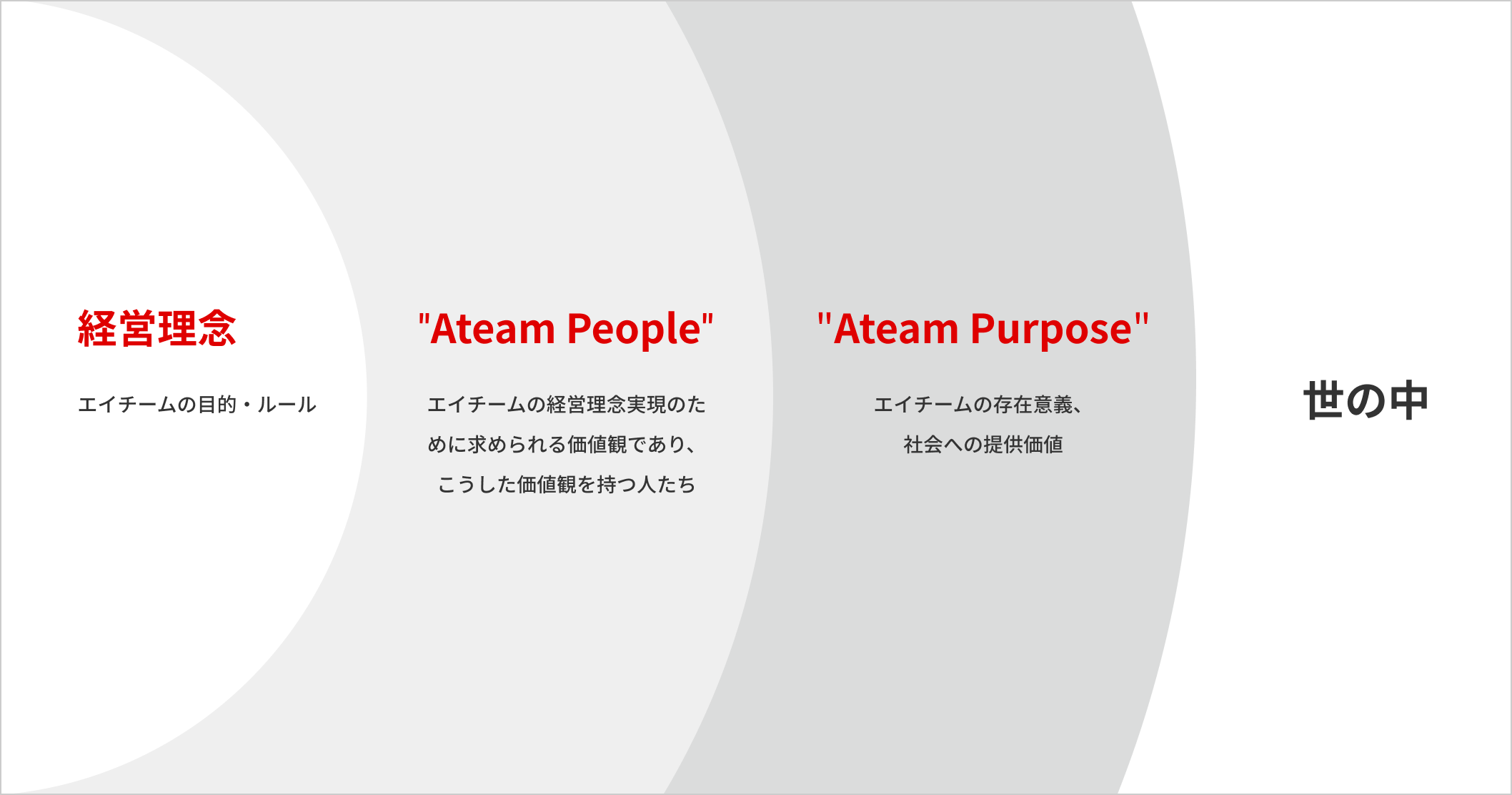 経営理念

エイチームの目的・ルール

"Ateam People"

エイチームの経営理念実現のために求められる価値観であり、こうした価値観を持つ人たち

"Ateam Purpose"

エイチームの存在意義、社会への提供価値

世の中